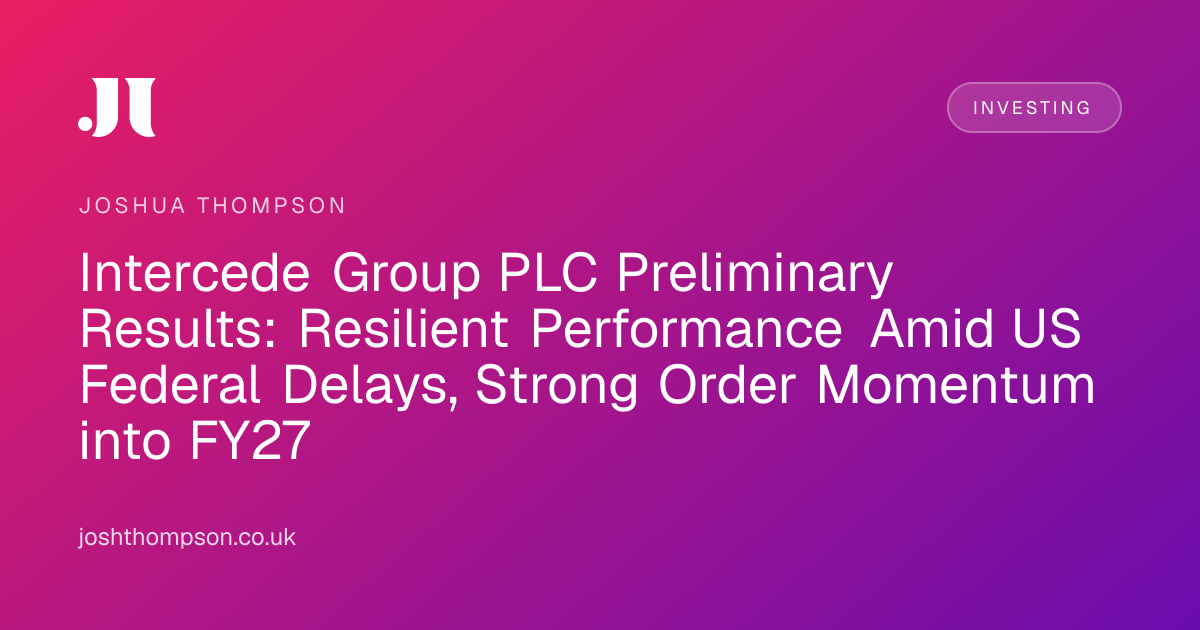 JT

INVESTING

JOSHUA THOMPSON

Intercede Group PLC Preliminary Results: Resilient Performance Amid US Federal Delays, Strong Order Momentum into FY27

joshthompson.co.uk